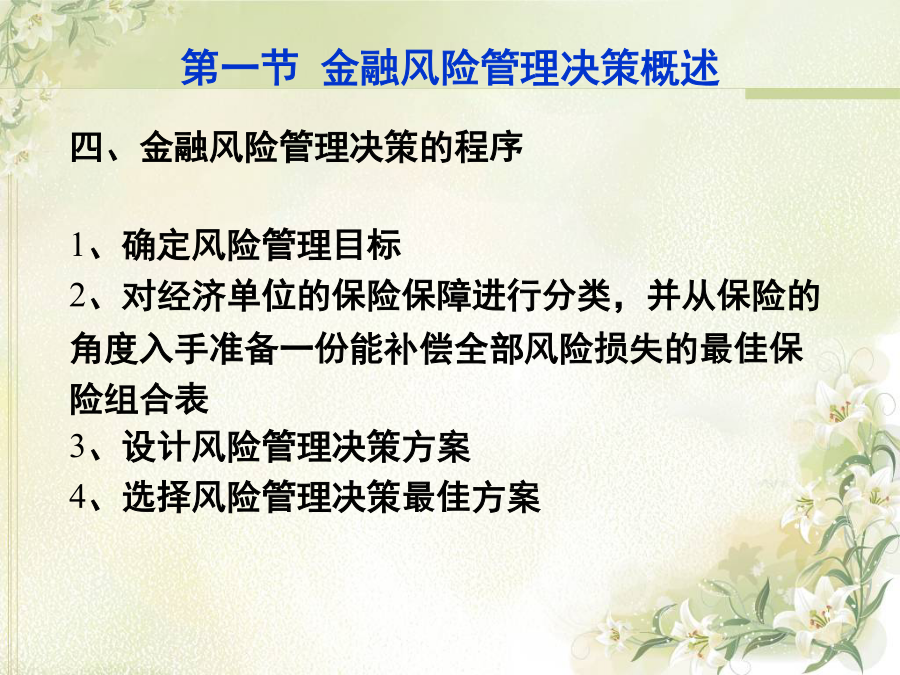 第一节 金融风险管理决策概述

四、金融风险管理决策的程序

1、确定风险管理目标
2、对经济单位的保险保障进行分类，并从保险的角度入手准备一份能补偿全部风险损失的最佳保险组合表
3、设计风险管理决策方案
4、选择风险管理决策最佳方案